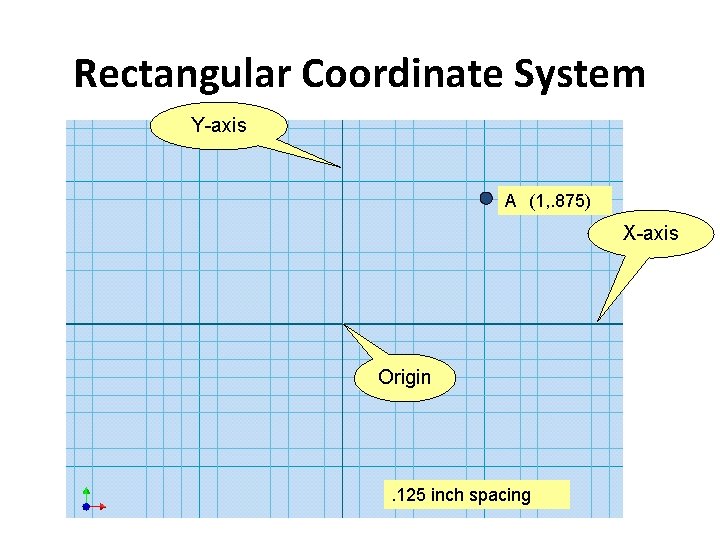 Rectangular Coordinate System

Y-axis

A (1,.875)

X-axis

Origin

.125 inch spacing